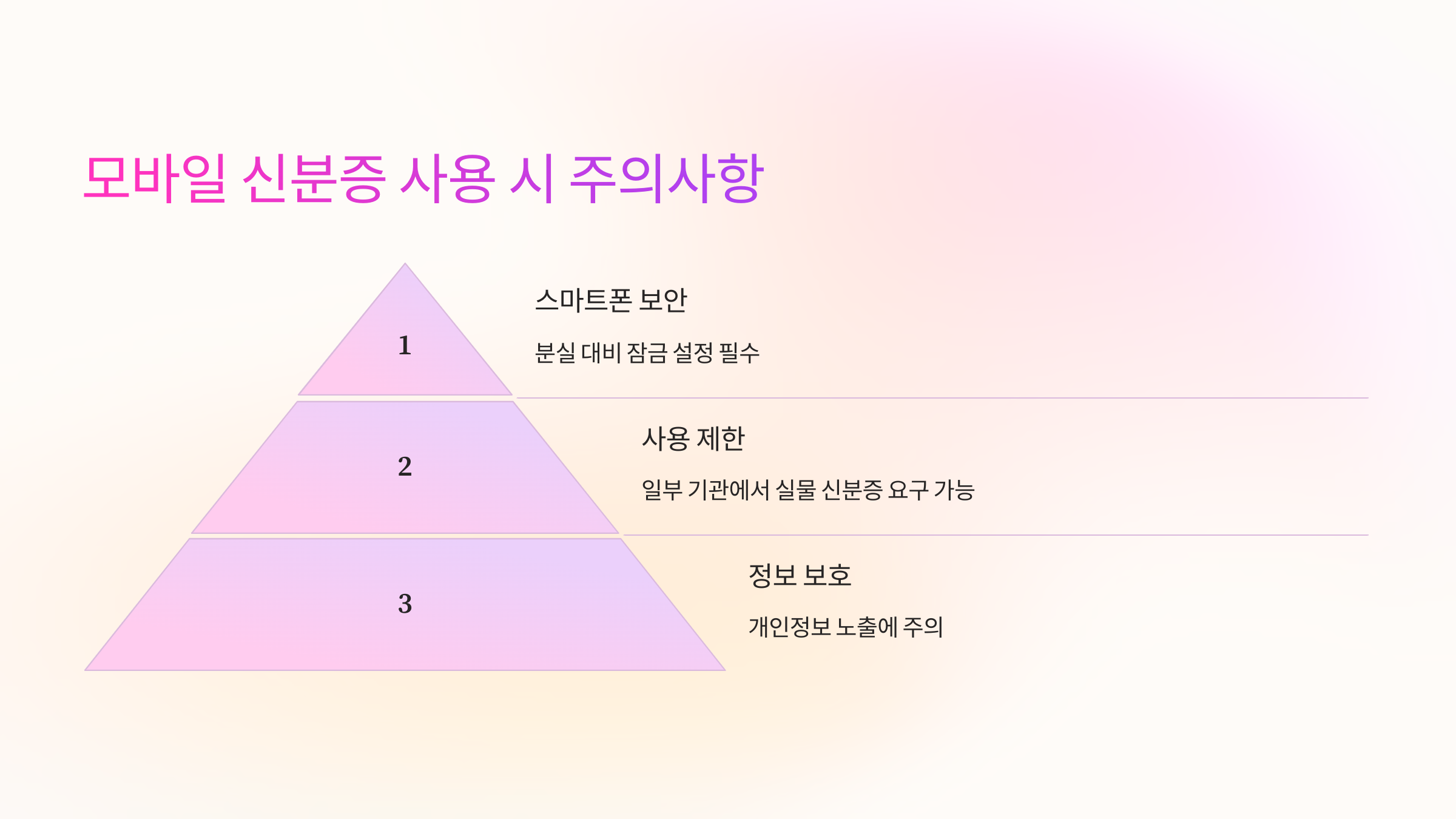 모바일 신분증 사용 시 주의사항

1

스마트폰 보안

분실 대비 잠금 설정 필수

2

사용 제한

일부 기관에서 실물 신분증 요구 가능

3

정보 보호

개인정보 노출에 주의